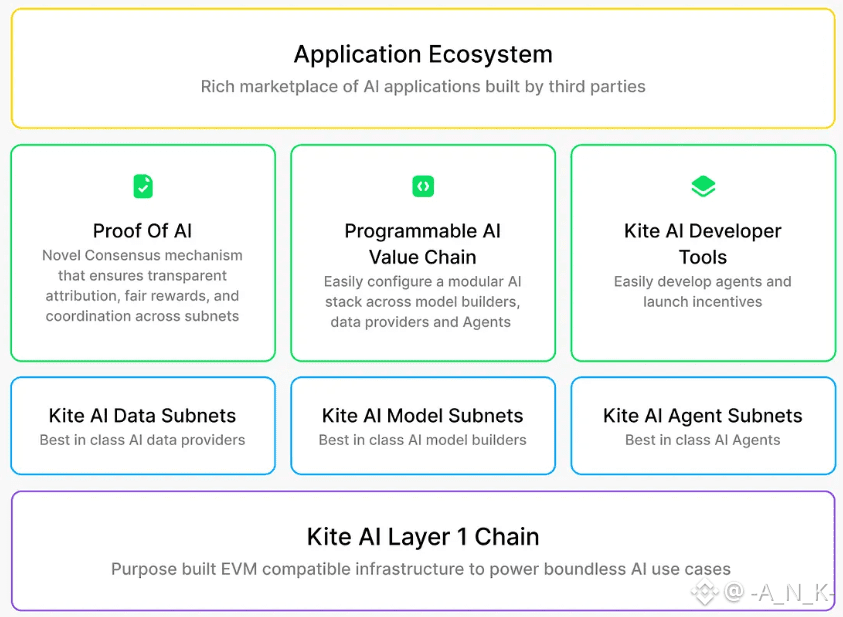 Application Ecosystem
Rich marketplace of AI applications built by third parties

Proof Of AI
Novel Consensus mechanism that ensures transparent attribution, fair rewards, and coordination across subnets

Programmable AI Value Chain
Easily configure a modular AI stack across model builders, data providers and Agents

Kite AI Developer Tools
Easily develop agents and launch incentives

Kite AI Data Subnets
Best in class AI data providers

Kite AI Model Subnets
Best in class AI model builders

Kite AI Agent Subnets
Best in class AI Agents

Kite AI Layer 1 Chain
Purpose built EVM compatible infrastructure to power boundless AI use cases

@ -A_N_K-